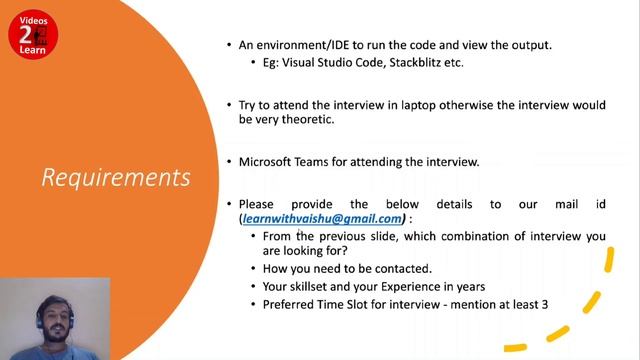 Videos 2 Learn

Requirements

• An environment/IDE to run the code and view the output.
  • Eg: Visual Studio Code, Stackblitz etc.

• Try to attend the interview in laptop otherwise the interview would be very theoretic.

• Microsoft Teams for attending the interview.

• Please provide the below details to our mail id (learnwithvaishu@gmail.com) :
  • From the previous slide, which combination of interview you are looking for?
  • How you need to be contacted.
  • Your skillset and your Experience in years
  • Preferred Time Slot for interview - mention at least 3